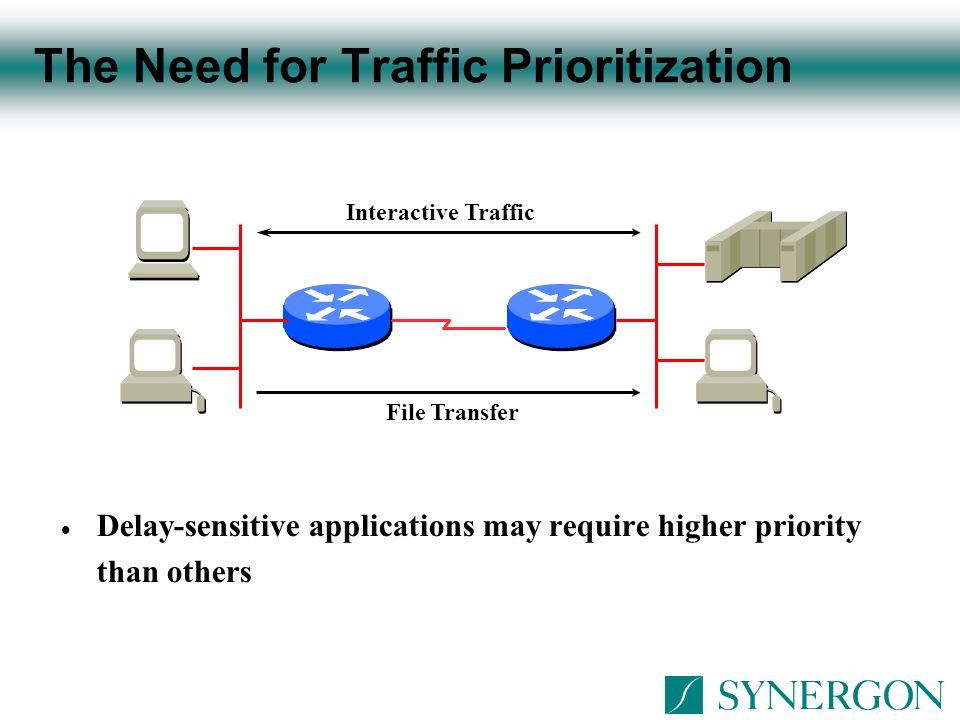 The Need for Traffic Prioritization

Interactive Traffic

File Transfer

• Delay-sensitive applications may require higher priority than others

SYNERGON